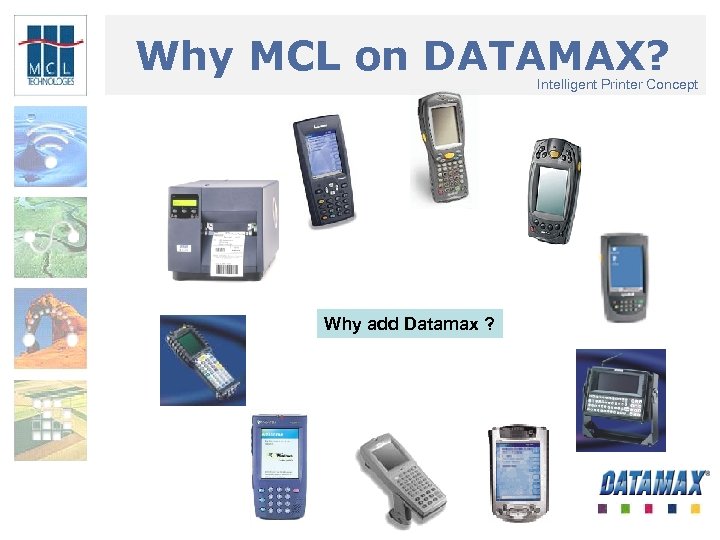 MCL TECHNOLOGIES

Why MCL on DATAMAX?

Intelligent Printer Concept

Why add Datamax ?

DATAMAX